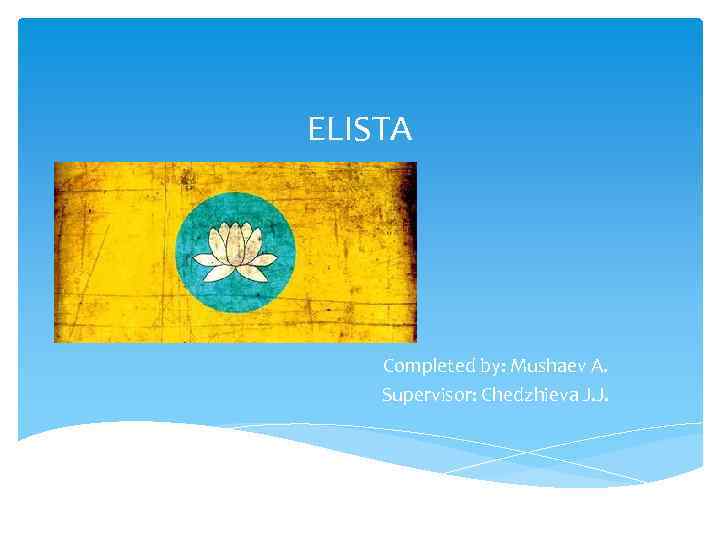 ELISTA

Completed by: Mushaev A.
Supervisor: Chedzhieva J.J.